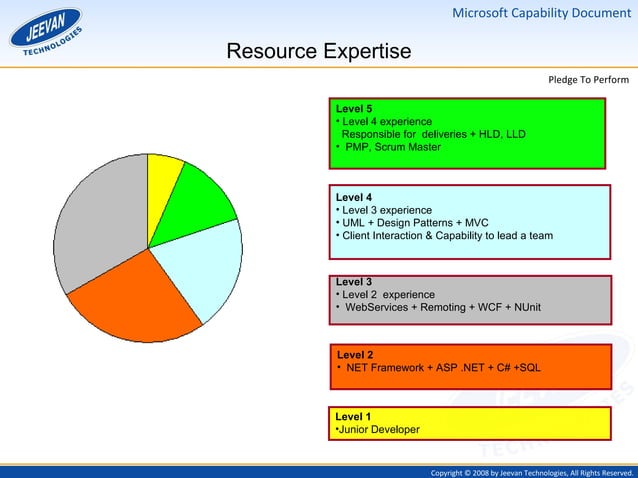 JEEVAN TECHNOLOGIES

Microsoft Capability Document

Resource Expertise

Pledge To Perform

Level 5
• Level 4 experience
Responsible for deliveries + HLD, LLD
• PMP, Scrum Master

Level 4
• Level 3 experience
• UML + Design Patterns + MVC
• Client Interaction & Capability to lead a team

Level 3
• Level 2 experience
• WebServices + Remoting + WCF + NUnit

Level 2
• NET Framework + ASP .NET + C# +SQL

Level 1
•Junior Developer

Copyright © 2008 by Jeevan Technologies, All Rights Reserved.